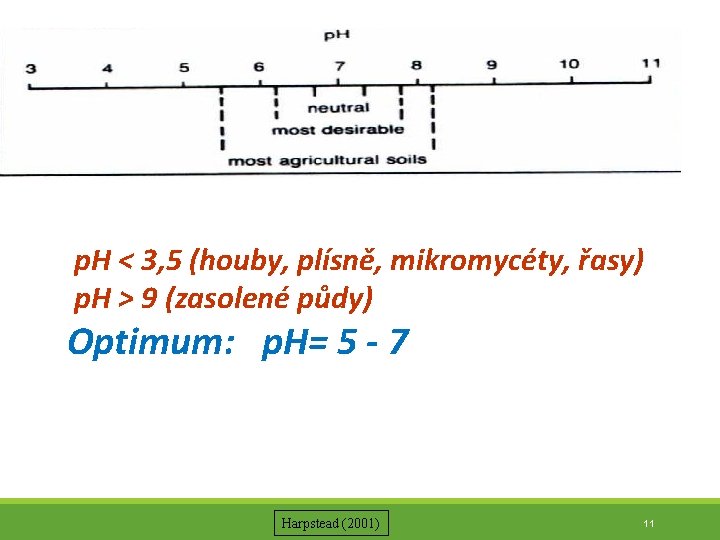 pH

3 4 5 6 7 8 9 10 11

neutral

most desirable

most agricultural soils

pH < 3,5 (houby, plísně, mikromycéty, řasy)
pH > 9 (zasolené půdy)

Optimum: pH= 5 - 7

Harpstead (2001)

11